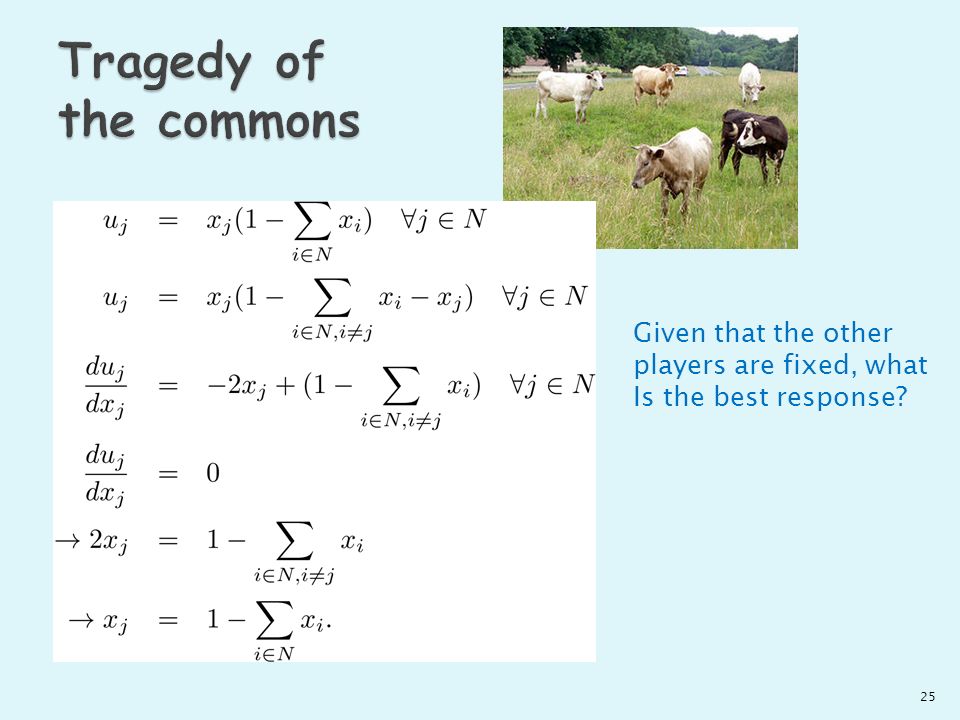 Tragedy of the commons

$u_j = x_j(1 - \sum_{i \in N} x_i) \quad \forall j \in N$

$u_j = x_j(1 - \sum_{i \in N, i \neq j} x_i - x_j) \quad \forall j \in N$

$\frac{du_j}{dx_j} = -2x_j + (1 - \sum_{i \in N, i \neq j} x_i) \quad \forall j \in N$

$\frac{du_j}{dx_j} = 0$

$\rightarrow 2x_j = 1 - \sum_{i \in N, i \neq j} x_i$

$\rightarrow x_j = 1 - \sum_{i \in N} x_i.$

Given that the other players are fixed, what Is the best response?

25